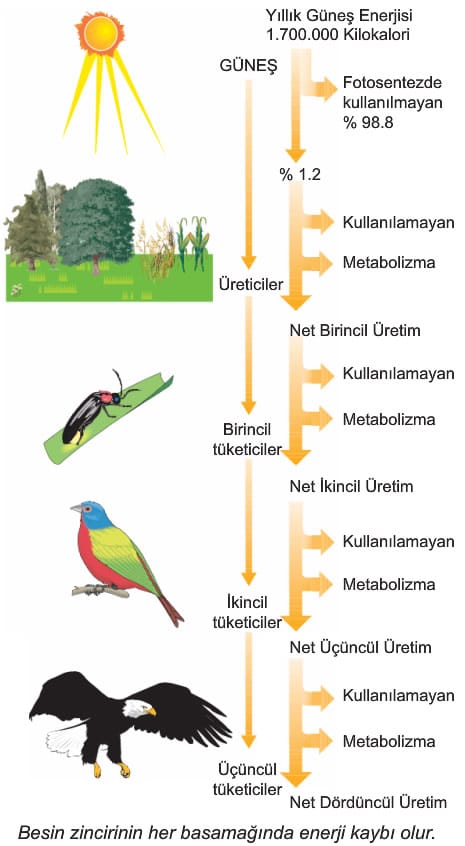 Yıllık Güneş Enerjisi
1.700.000 Kilokalori

GÜNEŞ

Fotosentezde kullanılmayan % 98.8

% 1.2

Kullanılamayan

Metabolizma

Üreticiler

Net Birincil Üretim

Kullanılamayan

Metabolizma

Birincil tüketiciler

Net İkincil Üretim

Kullanılamayan

Metabolizma

İkincil tüketiciler

Net Üçüncül Üretim

Kullanılamayan

Metabolizma

Üçüncül tüketiciler

Net Dördüncül Üretim

Besin zincirinin her basamağında enerji kaybı olur.